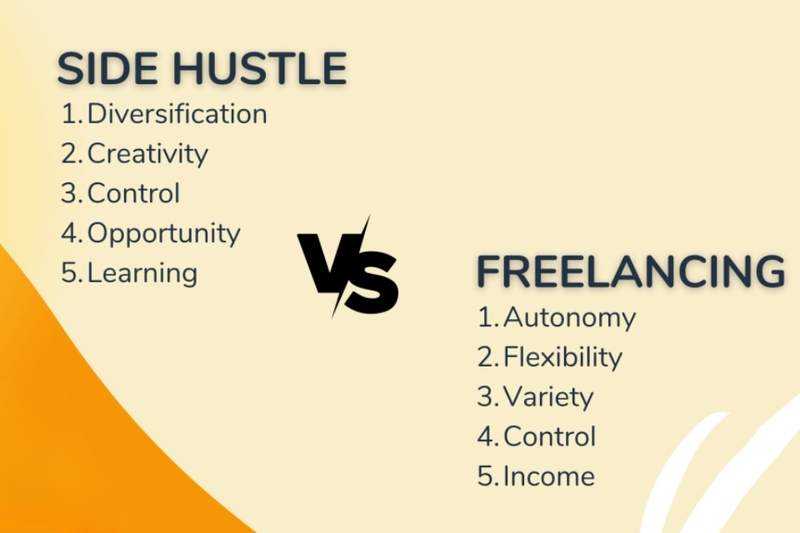 SIDE HUSTLE
1. Diversification
2. Creativity
3. Control
4. Opportunity
5. Learning

VS

FREELANCING
1. Autonomy
2. Flexibility
3. Variety
4. Control
5. Income